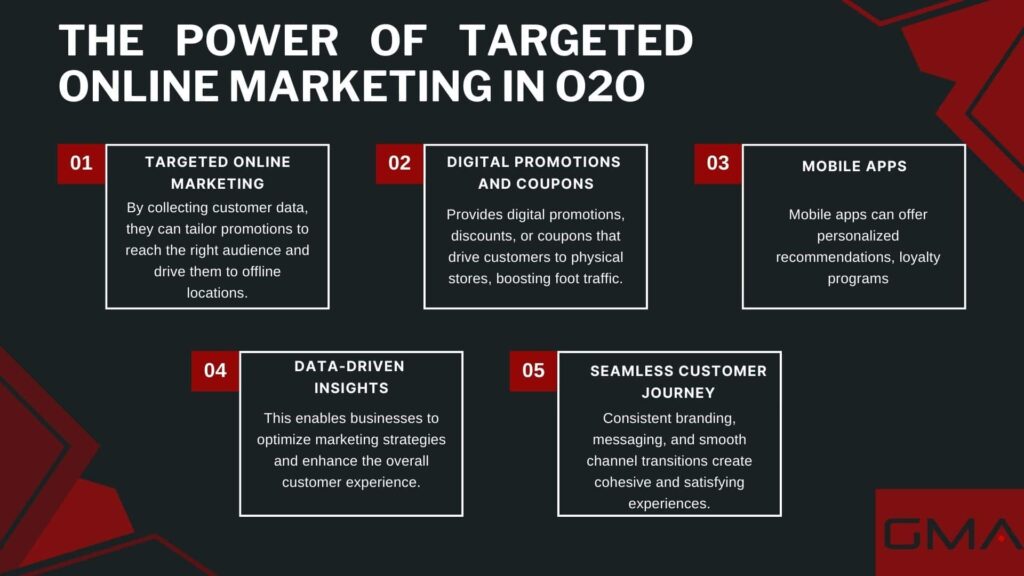 THE POWER OF TARGETED ONLINE MARKETING IN O2O

01

TARGETED ONLINE MARKETING

By collecting customer data, they can tailor promotions to reach the right audience and drive them to offline locations.

02

DIGITAL PROMOTIONS AND COUPONS

Provides digital promotions, discounts, or coupons that drive customers to physical stores, boosting foot traffic.

03

MOBILE APPS

Mobile apps can offer personalized recommendations, loyalty programs

04

DATA-DRIVEN INSIGHTS

This enables businesses to optimize marketing strategies and enhance the overall customer experience.

05

SEAMLESS CUSTOMER JOURNEY

Consistent branding, messaging, and smooth channel transitions create cohesive and satisfying experiences.

GMA